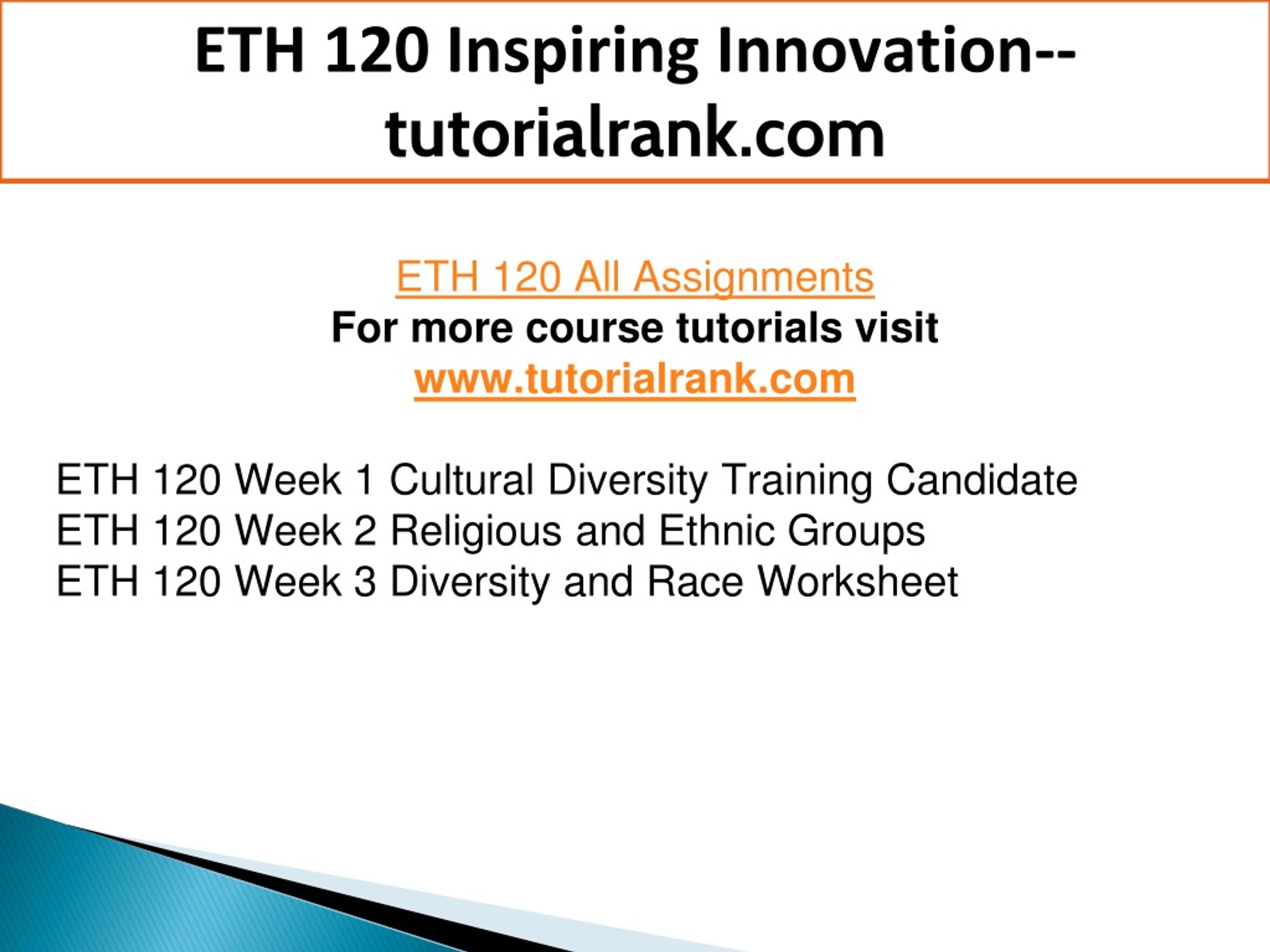 ETH 120 Inspiring Innovation--tutorialrank.com

ETH 120 All Assignments
For more course tutorials visit
www.tutorialrank.com

ETH 120 Week 1 Cultural Diversity Training Candidate
ETH 120 Week 2 Religious and Ethnic Groups
ETH 120 Week 3 Diversity and Race Worksheet